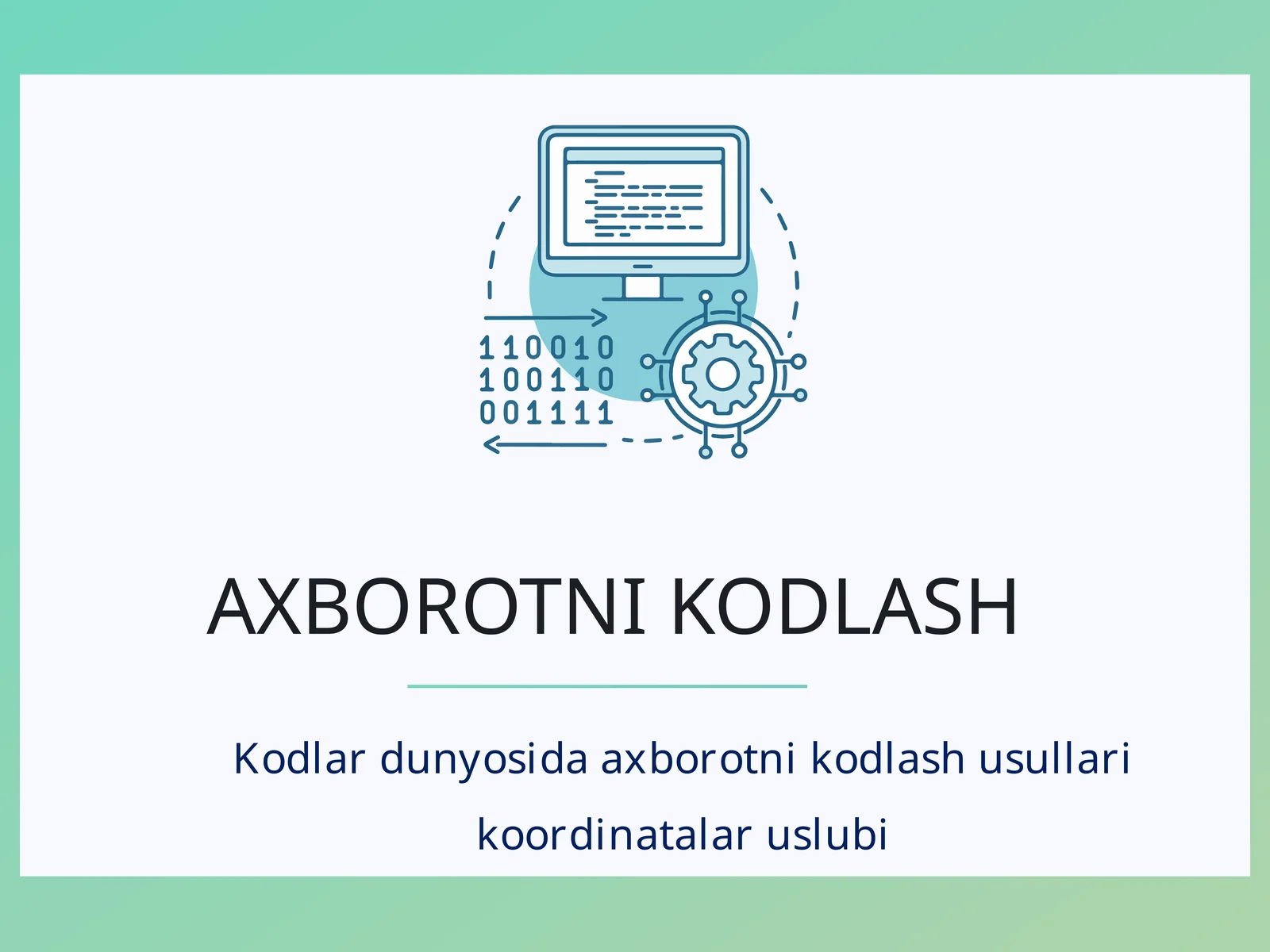 110010
100110
001111

AXBOROTNI KODLASH

Kodlar dunyosida axborotni kodlash usullari koordinatalar uslubi